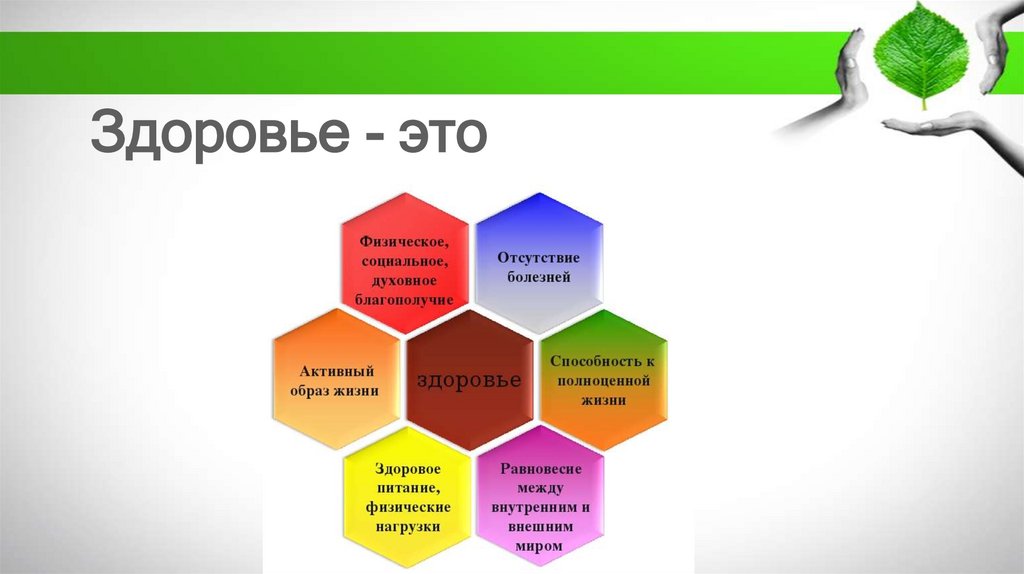 Здоровье - это

Физическое, социальное, духовное благополучие

Отсутствие болезней

Активный образ жизни

здоровье

Способность к полноценной жизни

Здоровое питание, физические нагрузки

Равновесие между внутренним и внешним миром